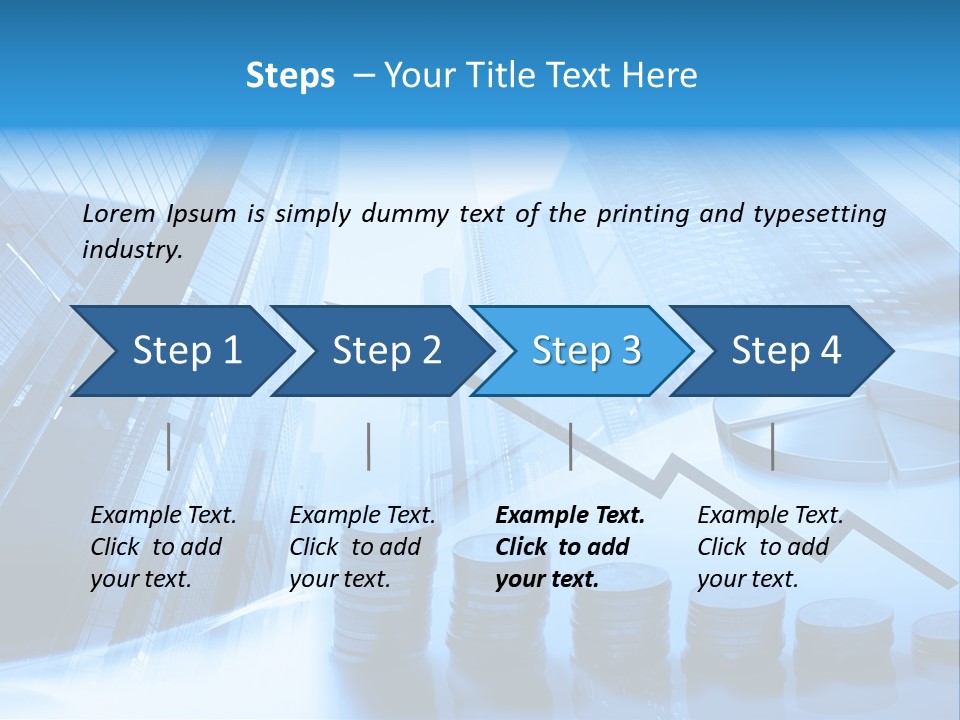 Steps – Your Title Text Here

Lorem Ipsum is simply dummy text of the printing and typesetting industry.

Step 1

Step 2

Step 3

Step 4

Example Text. Click to add your text.

Example Text. Click to add your text.

Example Text. Click to add your text.

Example Text. Click to add your text.